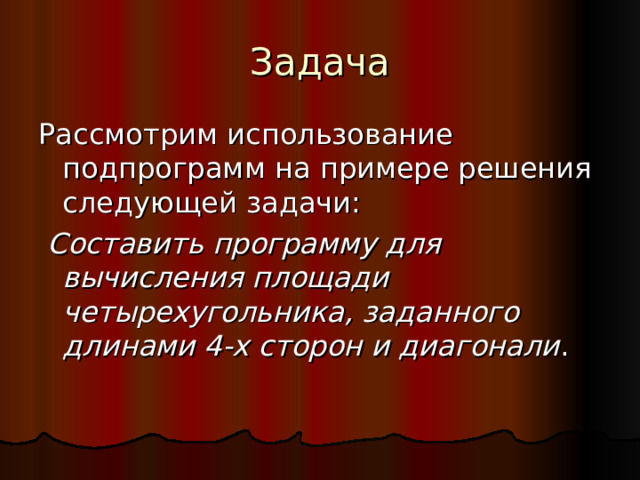 Задача

Рассмотрим использование подпрограмм на примере решения следующей задачи:

Составить программу для вычисления площади четырехугольника, заданного длинами 4-х сторон и диагонали.